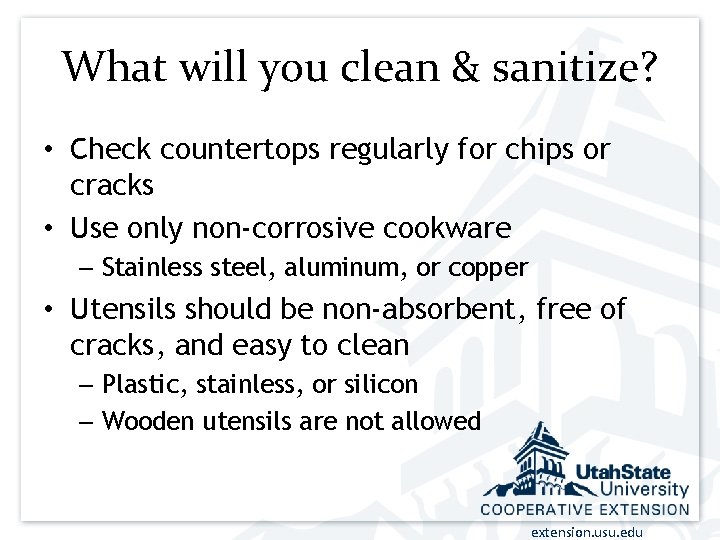 What will you clean & sanitize?

• Check countertops regularly for chips or cracks
• Use only non-corrosive cookware
– Stainless steel, aluminum, or copper
• Utensils should be non-absorbent, free of cracks, and easy to clean
– Plastic, stainless, or silicon
– Wooden utensils are not allowed

UtahState University
COOPERATIVE EXTENSION
extension.usu.edu